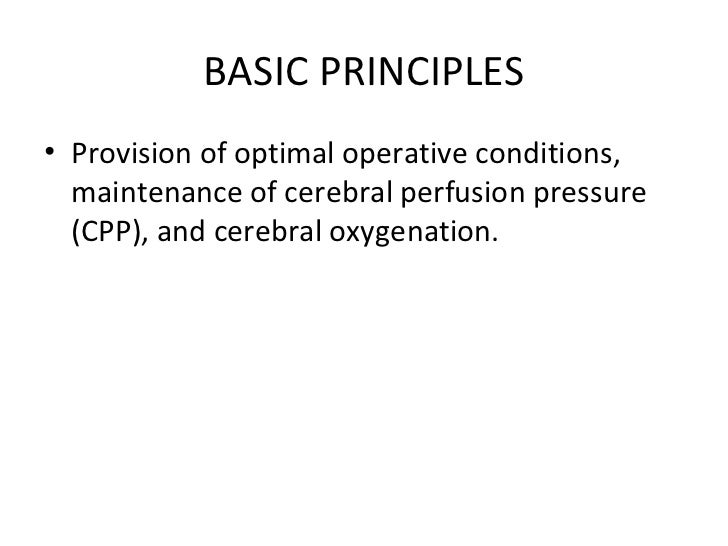 BASIC PRINCIPLES

• Provision of optimal operative conditions, maintenance of cerebral perfusion pressure (CPP), and cerebral oxygenation.